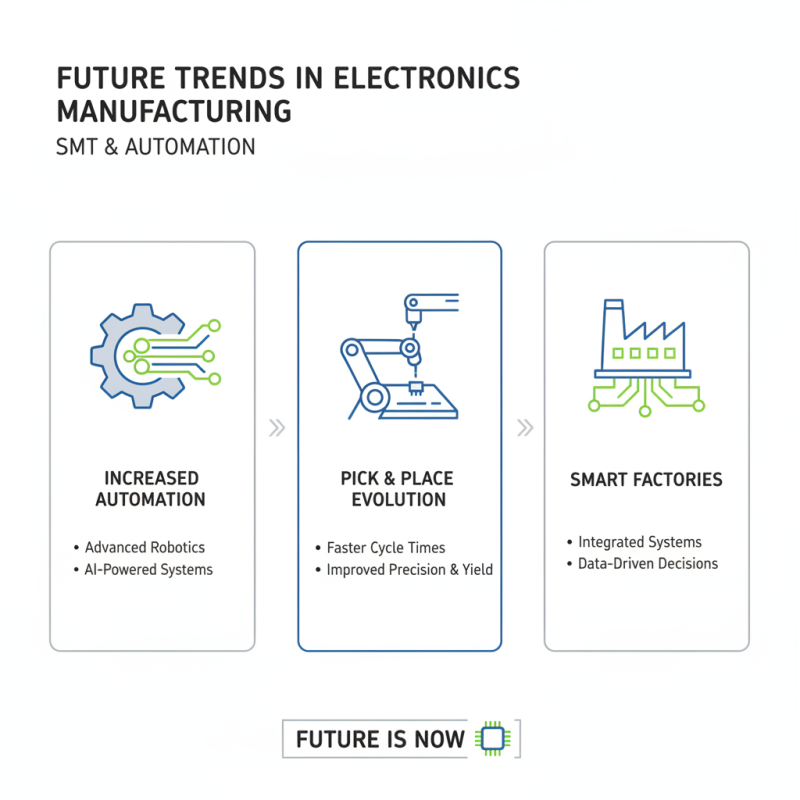 FUTURE TRENDS IN ELECTRONICS MANUFACTURING

SMT & AUTOMATION

INCREASED AUTOMATION

• Advanced Robotics
• AI-Powered Systems

PICK & PLACE EVOLUTION

• Faster Cycle Times
• Improved Precision & Yield

SMART FACTORIES

• Integrated Systems
• Data-Driven Decisions

FUTURE IS NOW